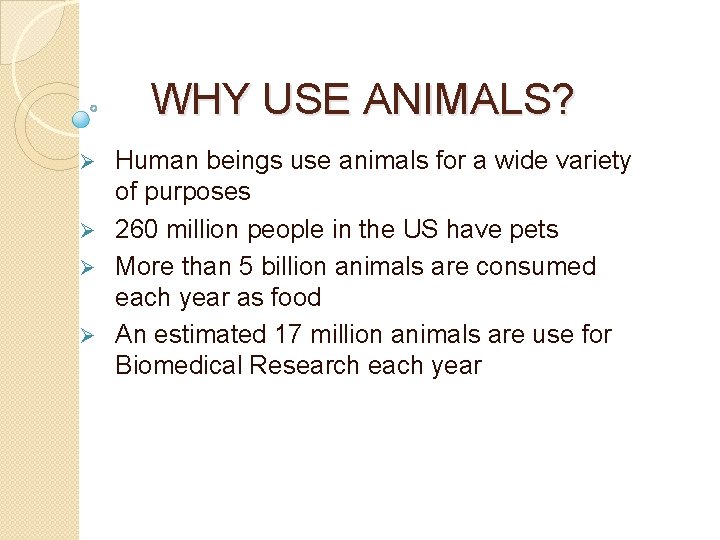 WHY USE ANIMALS?

➢ Human beings use animals for a wide variety of purposes

➢ 260 million people in the US have pets

➢ More than 5 billion animals are consumed each year as food

➢ An estimated 17 million animals are use for Biomedical Research each year